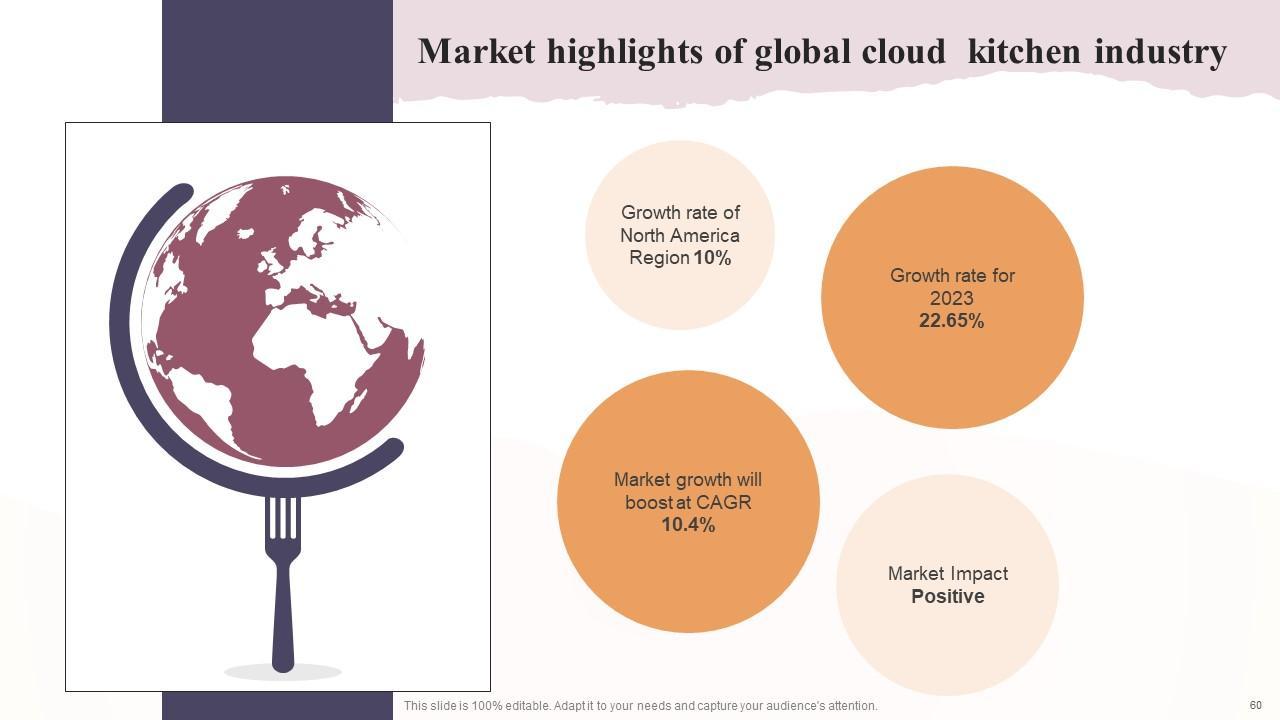 Market highlights of global cloud kitchen industry

Growth rate of North America Region 10%

Growth rate for 2023 22.65%

Market growth will boost at CAGR 10.4%

Market Impact Positive

This slide is 100% editable. Adapt it to your needs and capture your audience's attention.

60